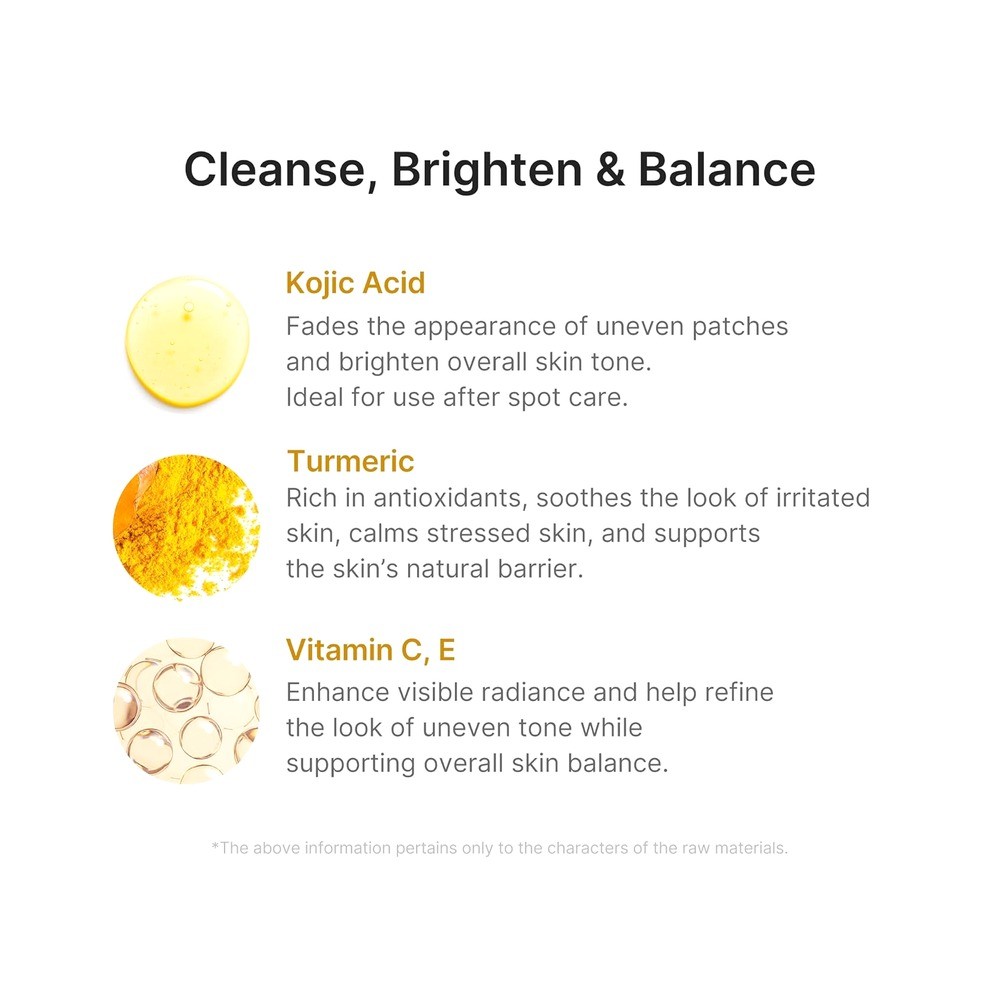 Cleanse, Brighten & Balance

Kojic Acid

Fades the appearance of uneven patches and brighten overall skin tone. Ideal for use after spot care.

Turmeric

Rich in antioxidants, soothes the look of irritated skin, calms stressed skin, and supports the skin's natural barrier.

Vitamin C, E

Enhance visible radiance and help refine the look of uneven tone while supporting overall skin balance.

*The above information pertains only to the characters of the raw materials.